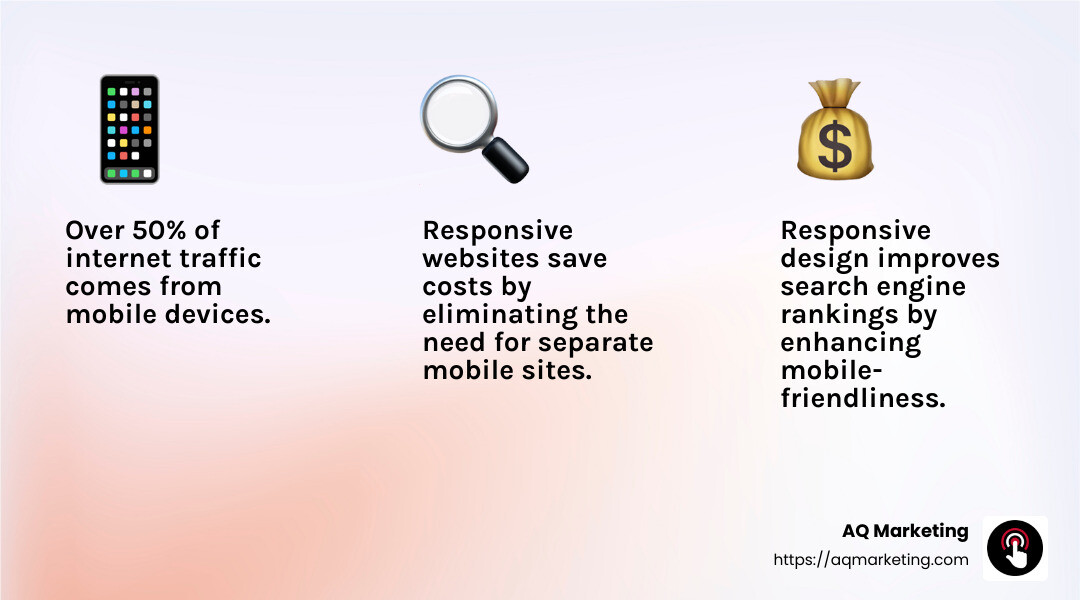 Over 50% of internet traffic comes from mobile devices.

Responsive websites save costs by eliminating the need for separate mobile sites.

Responsive design improves search engine rankings by enhancing mobile-friendliness.

AQ Marketing
https://aqmarketing.com